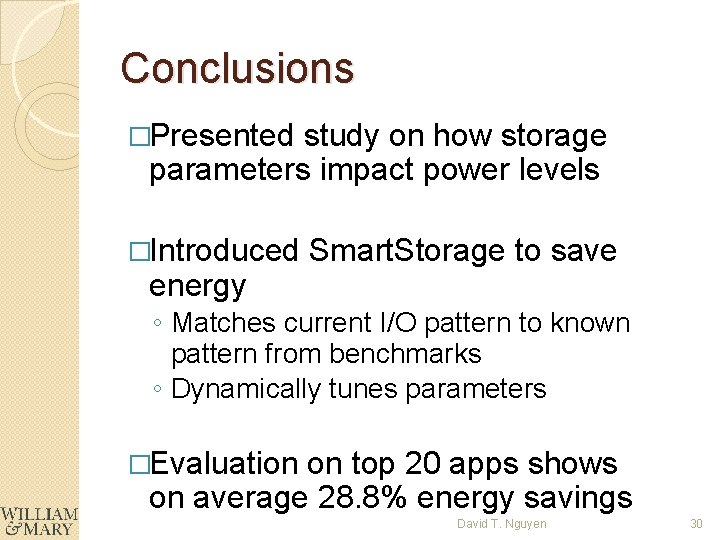 Conclusions

□Presented study on how storage parameters impact power levels

□Introduced SmartStorage to save energy
◦ Matches current I/O pattern to known pattern from benchmarks
◦ Dynamically tunes parameters

□Evaluation on top 20 apps shows on average 28.8% energy savings

WILLIAM & MARY

David T. Nguyen

30